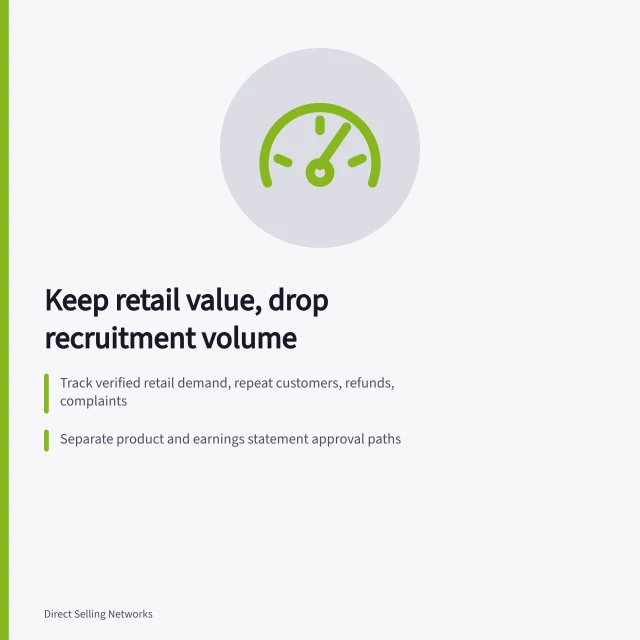 Keep retail value, drop recruitment volume

Track verified retail demand, repeat customers, refunds, complaints

Separate product and earnings statement approval paths

Direct Selling Networks